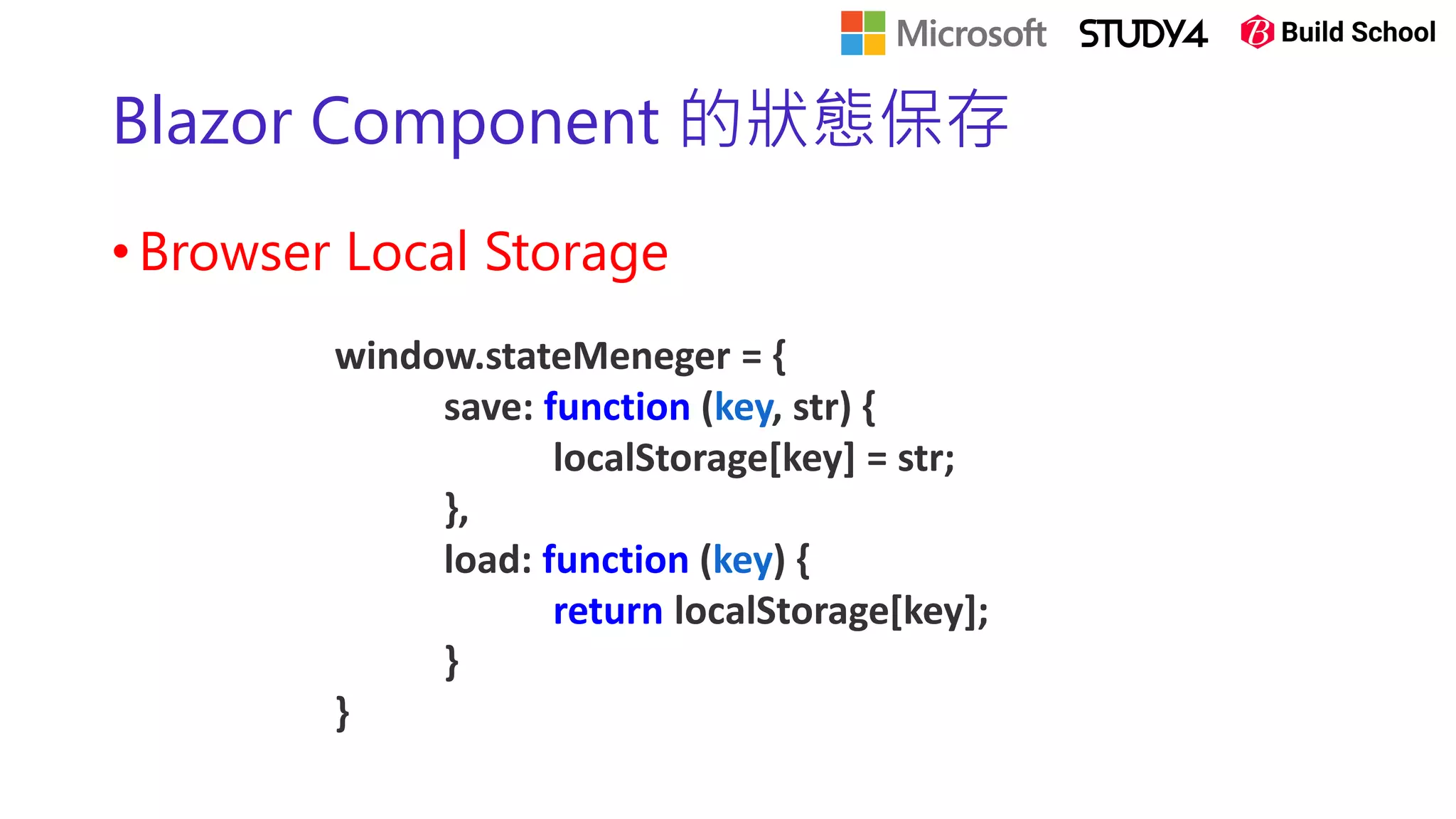 Microsoft STUDY4 Build School

Blazor Component 的狀態保存

• Browser Local Storage

window.stateMeneger = {
save: function (key, str) {
localStorage[key] = str;
},
load: function (key) {
return localStorage[key];
}
}